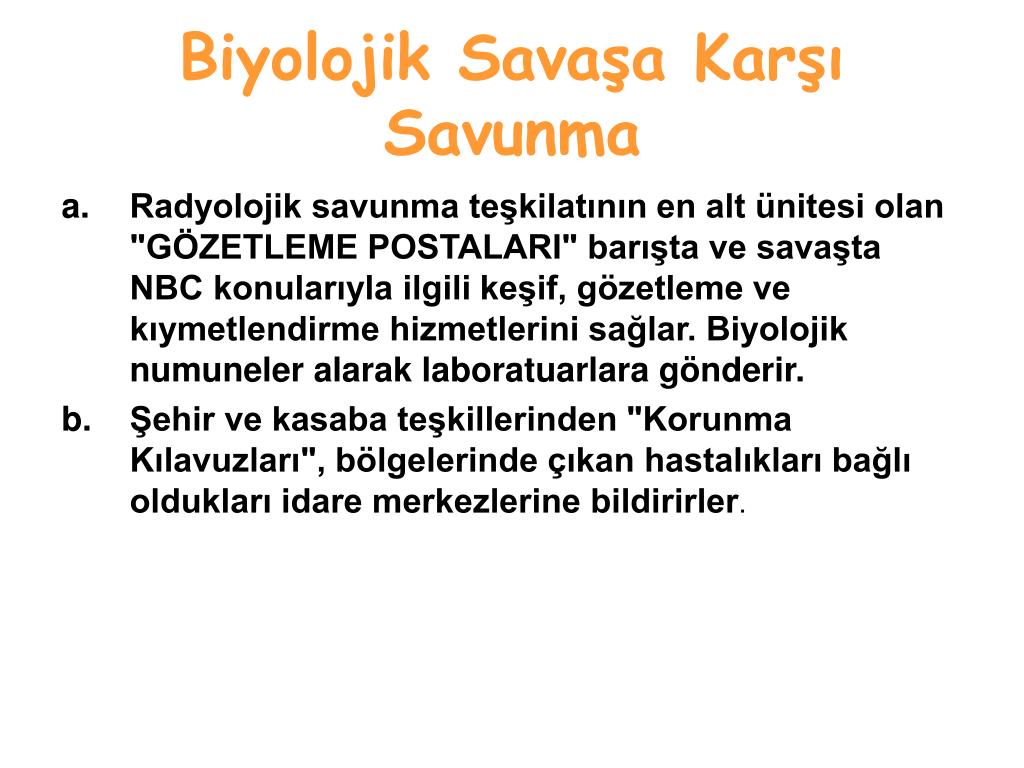 Biyolojik Savaşa Karşı Savunma

a. Radyolojik savunma teşkilatının en alt ünitesi olan "GÖZETLEME POSTALARI" barışta ve savaşta NBC konularıyla ilgili keşif, gözetleme ve kıymetlendirme hizmetlerini sağlar. Biyolojik numuneler alarak laboratuarlara gönderir.

b. Şehir ve kasaba teşkillerinden "Korunma Kılavuzları", bölgelerinde çıkan hastalıkları bağlı oldukları idare merkezlerine bildirirler.